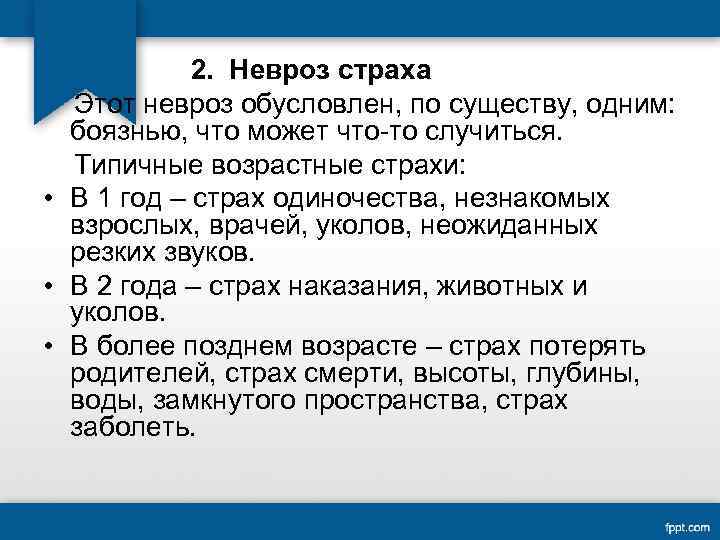 2. Невроз страха

Этот невроз обусловлен, по существу, одним: боязнью, что может что-то случиться.

Типичные возрастные страхи:

• В 1 год – страх одиночества, незнакомых взрослых, врачей, уколов, неожиданных резких звуков.
• В 2 года – страх наказания, животных и уколов.
• В более позднем возрасте – страх потерять родителей, страх смерти, высоты, глубины, воды, замкнутого пространства, страх заболеть.

fppt.com